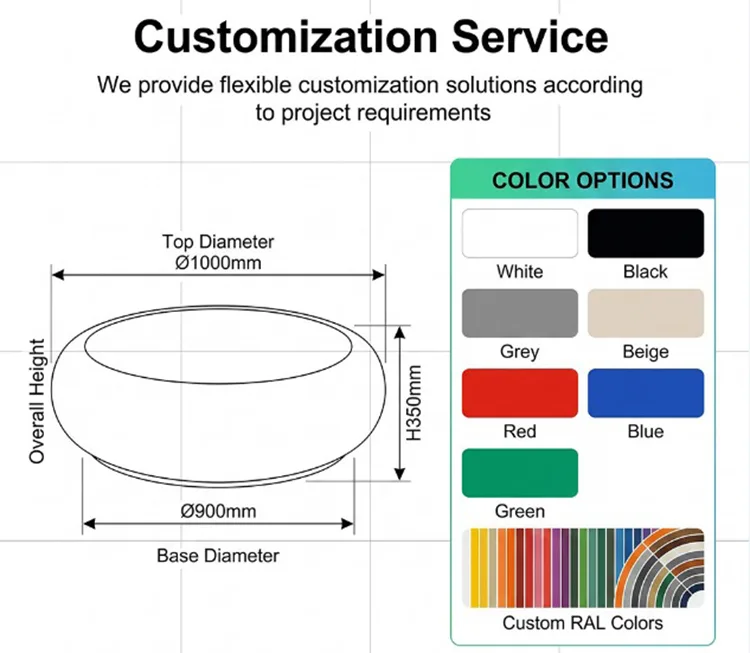 Customization Service

We provide flexible customization solutions according to project requirements

Top Diameter
Ø1000mm

Overall Height

H350mm

Ø900mm

Base Diameter

COLOR OPTIONS

White

Black

Grey

Beige

Red

Blue

Green

Custom RAL Colors